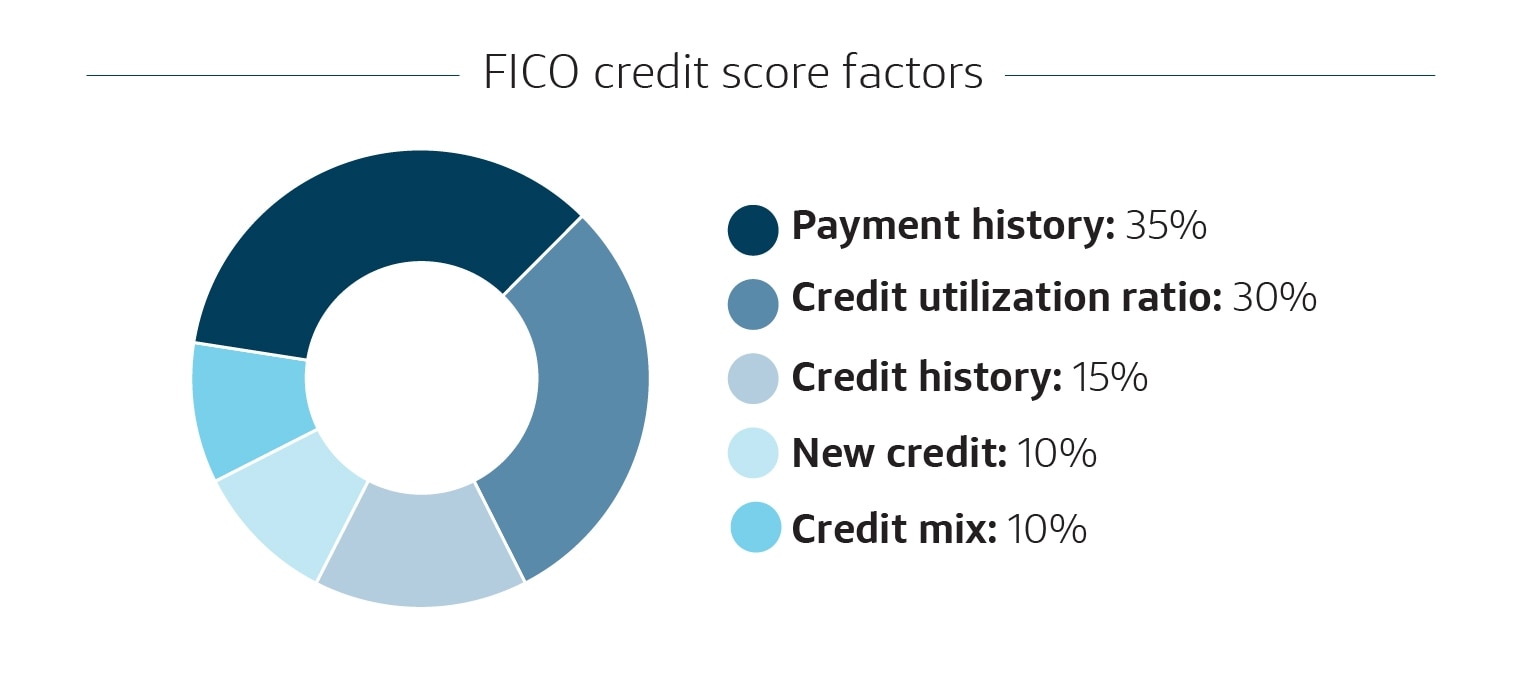 FICO credit score factors

Payment history: 35%
Credit utilization ratio: 30%
Credit history: 15%
New credit: 10%
Credit mix: 10%